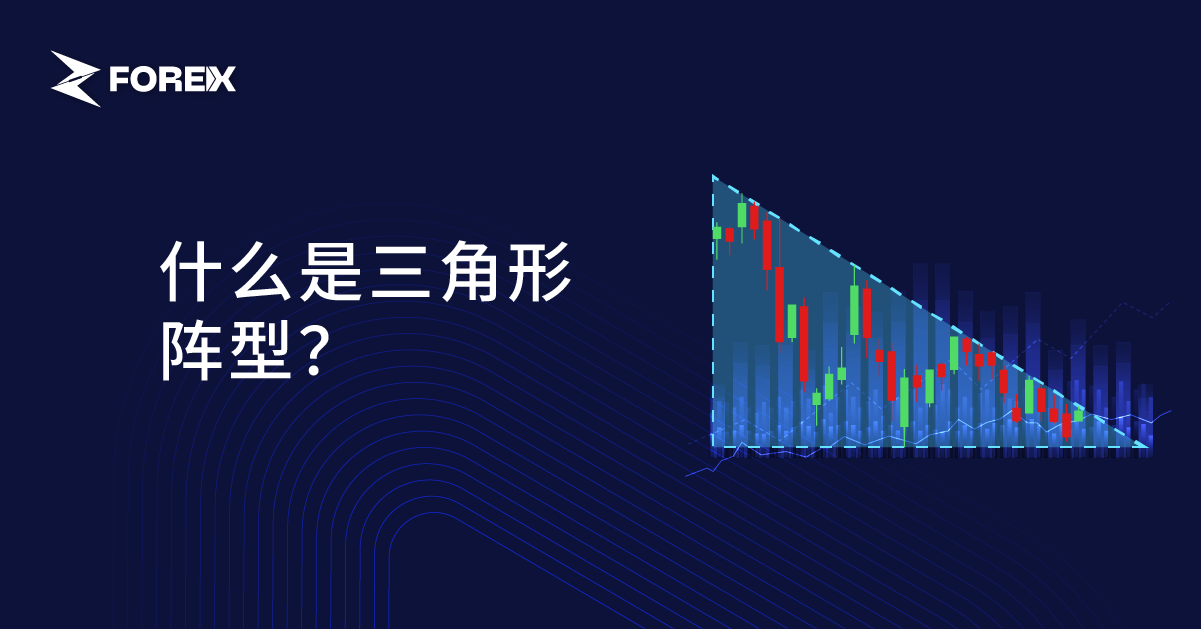 FOREX

什么是三角形阵型？